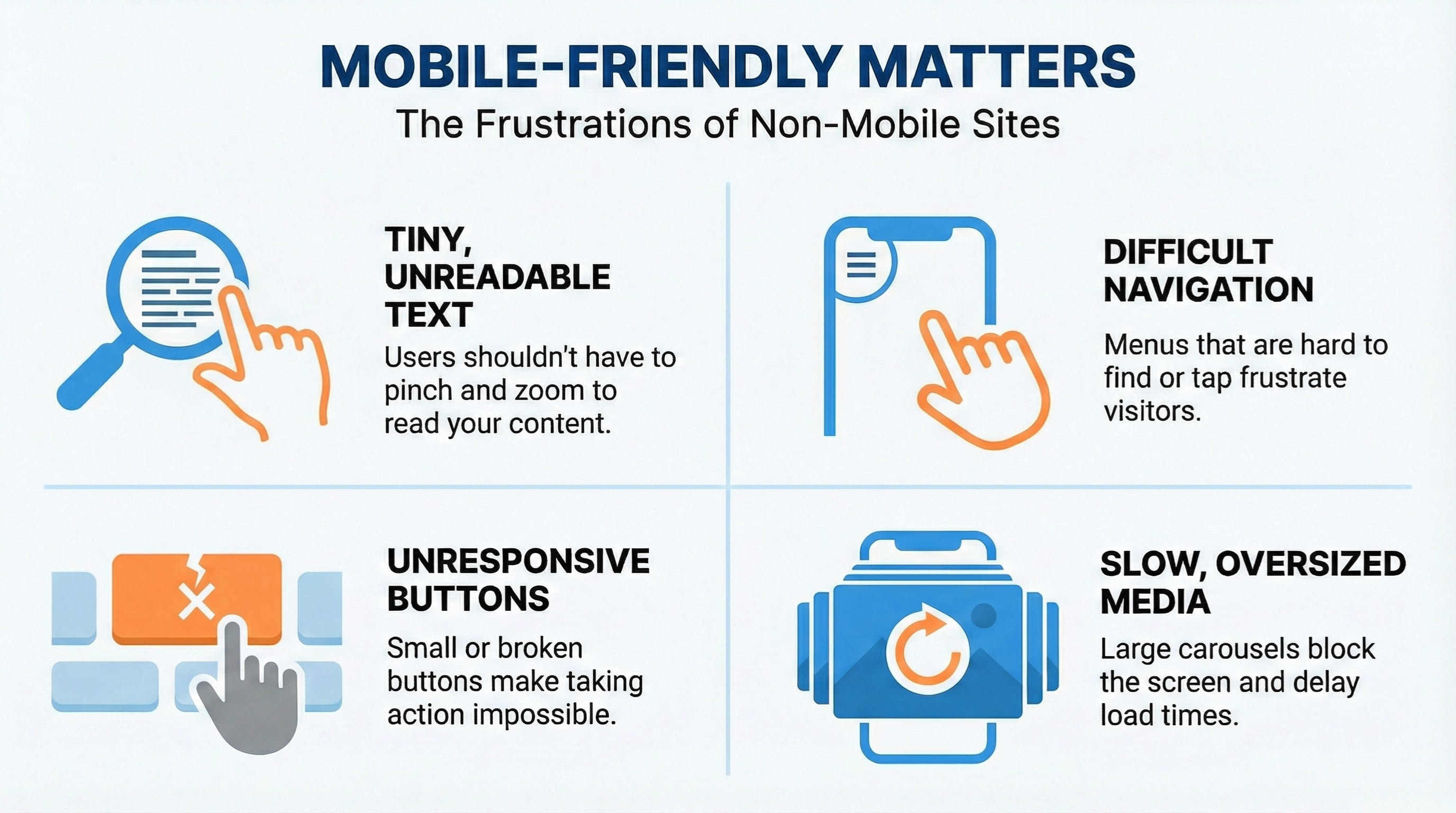 MOBILE-FRIENDLY MATTERS
The Frustrations of Non-Mobile Sites

TINY, UNREADABLE TEXT
Users shouldn't have to pinch and zoom to read your content.

DIFFICULT NAVIGATION
Menus that are hard to find or tap frustrate visitors.

UNRESPONSIVE BUTTONS
Small or broken buttons make taking action impossible.

SLOW, OVERSIZED MEDIA
Large carousels block the screen and delay load times.